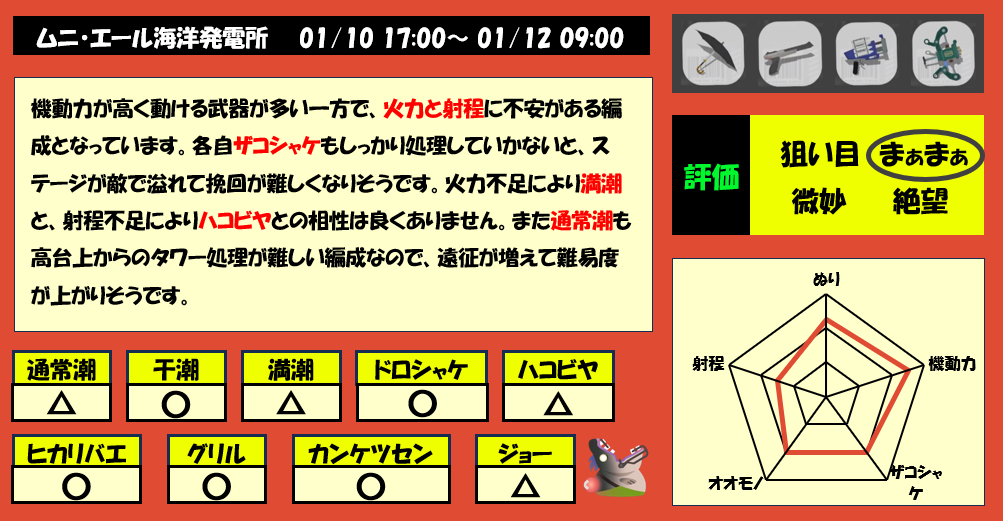 ムニ・エール海洋発電所　01/10 17:00～ 01/12 09:00

機動力が高く動ける武器が多い一方で、火力と射程に不安がある編成となっています。各自ザコシャケもしっかり処理していかないと、ステージが敵で溢れて挽回が難しくなりそうです。火力不足により満潮と、射程不足によりハコビヤとの相性は良くありません。また通常潮も高台上からのタワー処理が難しい編成なので、遠征が増えて難易度が上がりそうです。

評価
狙い目　まぁまぁ
微妙　絶望

| 通常潮 | 干潮 | 満潮 | ドロシャケ | ハコビヤ |
|---|---|---|---|---|
| △ | ○ | △ | ○ | △ |

| ヒカリバエ | グリル | カンケツセン | ジョー |
|---|---|---|---|
| ○ | ○ | ○ | △ |

ぬり
機動力
ザコシャケ
オオモノ
射程